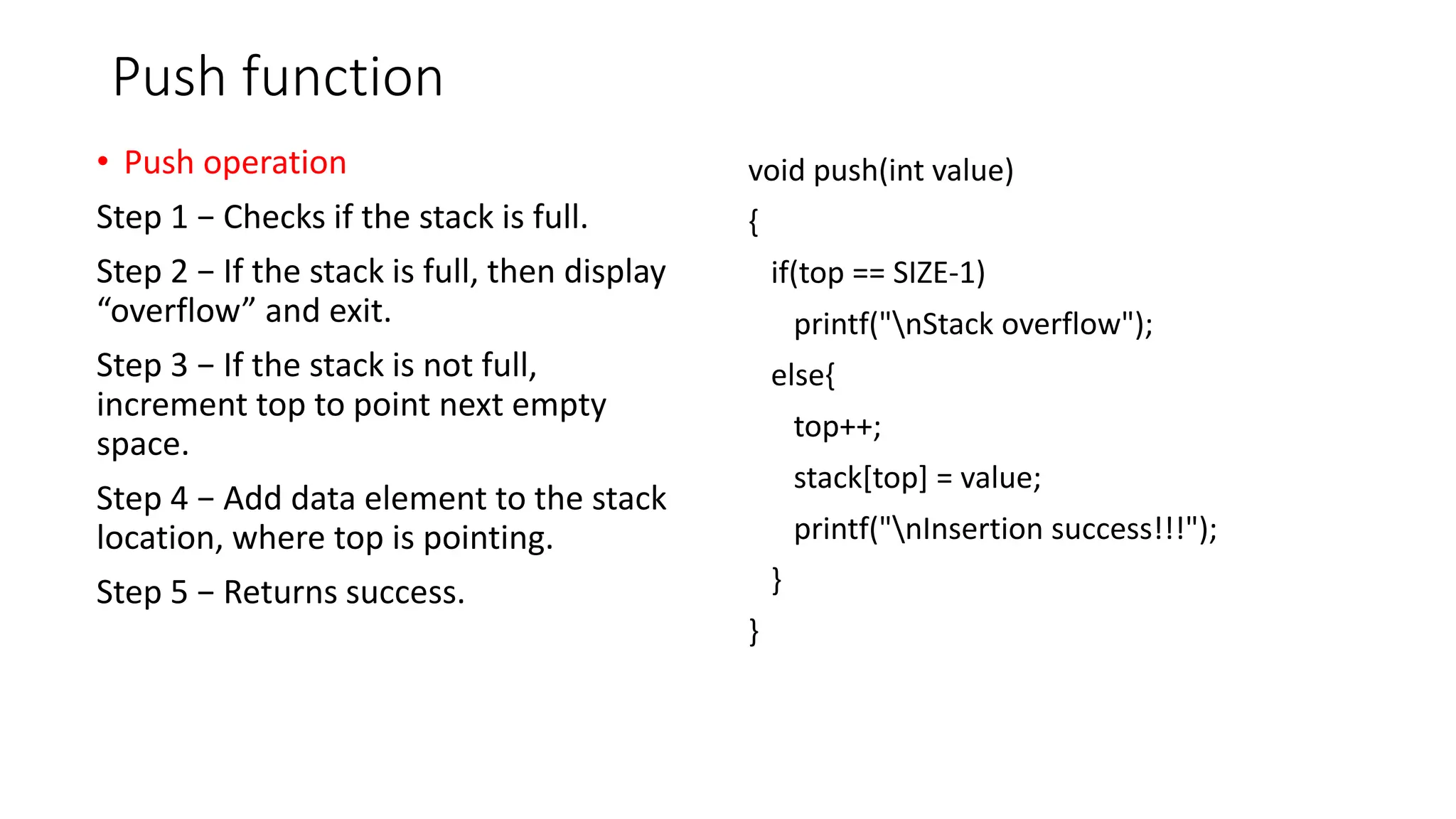 Push function

• Push operation

Step 1 − Checks if the stack is full.

Step 2 − If the stack is full, then display “overflow” and exit.

Step 3 − If the stack is not full, increment top to point next empty space.

Step 4 − Add data element to the stack location, where top is pointing.

Step 5 − Returns success.

void push(int value)
{
if(top == SIZE-1)
printf("\nStack overflow");
else{
top++;
stack[top] = value;
printf("\nInsertion success!!!");
}
}